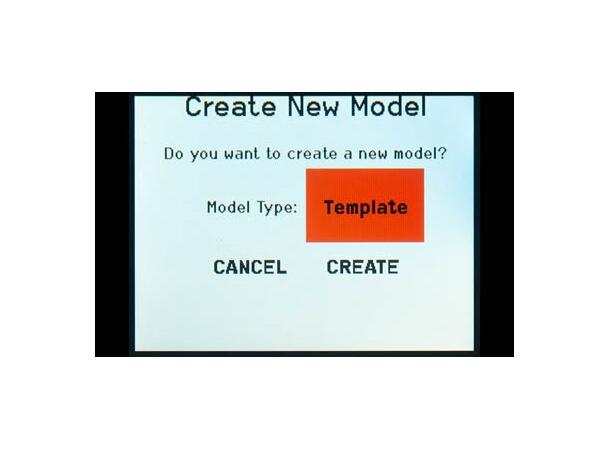 Create New Model

Do you want to create a new model?

Model Type: Template

CANCEL CREATE